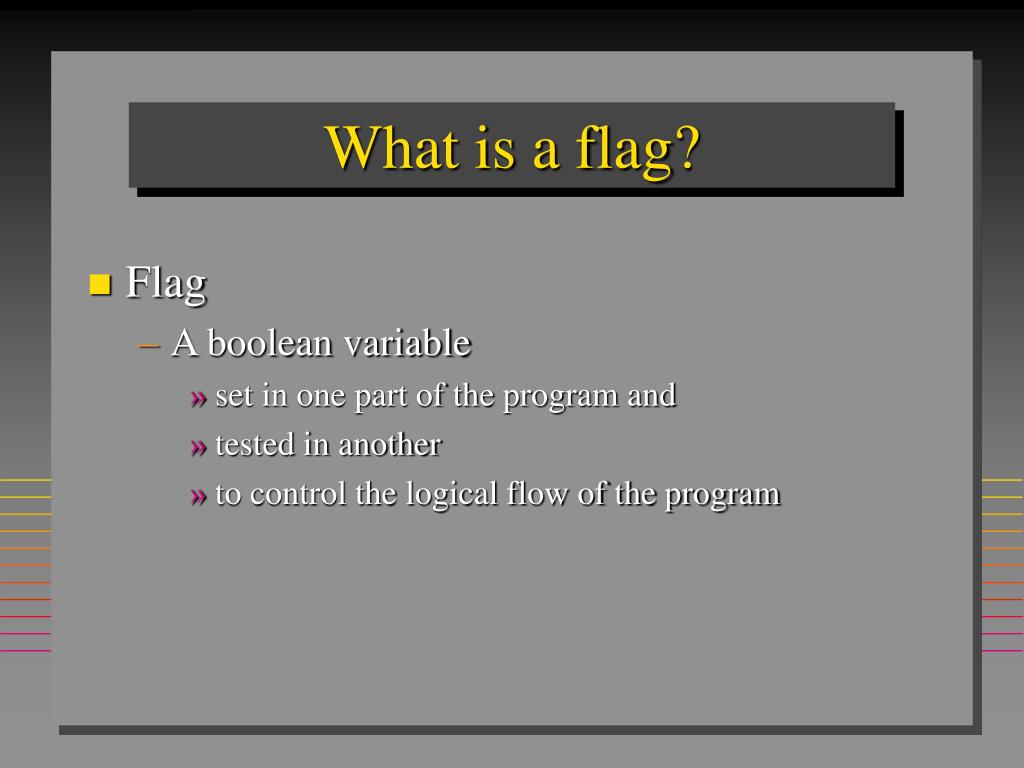 What is a flag?

■ Flag

– A boolean variable

» set in one part of the program and

» tested in another

» to control the logical flow of the program